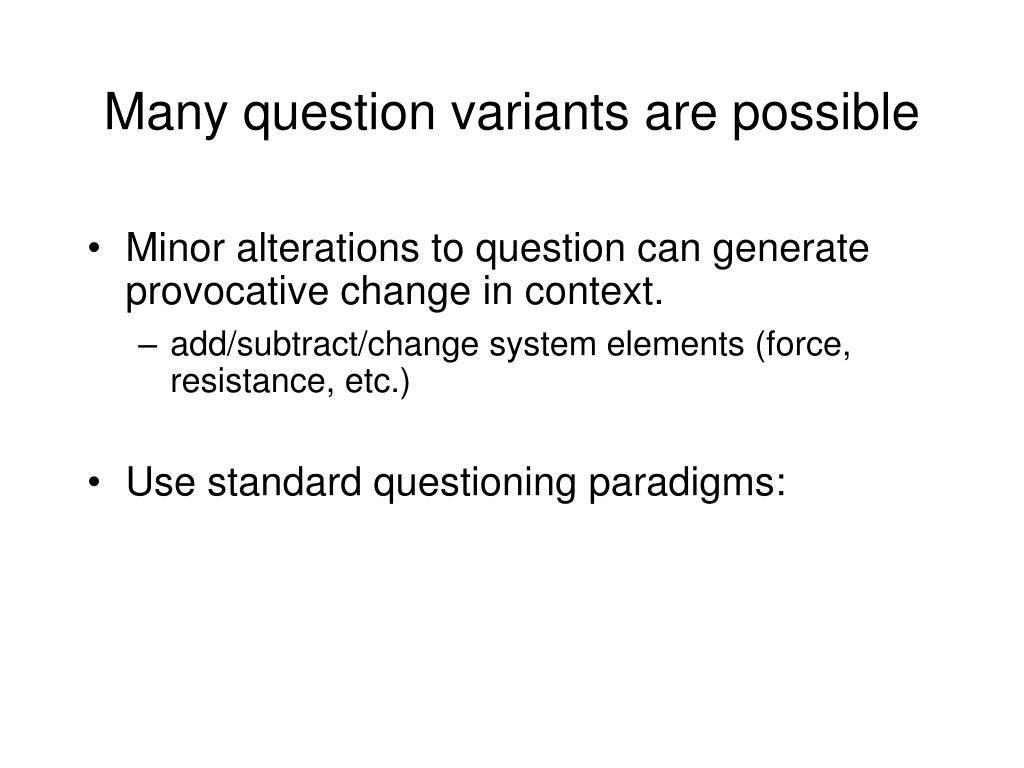 Many question variants are possible

• Minor alterations to question can generate provocative change in context.
– add/subtract/change system elements (force, resistance, etc.)

• Use standard questioning paradigms: